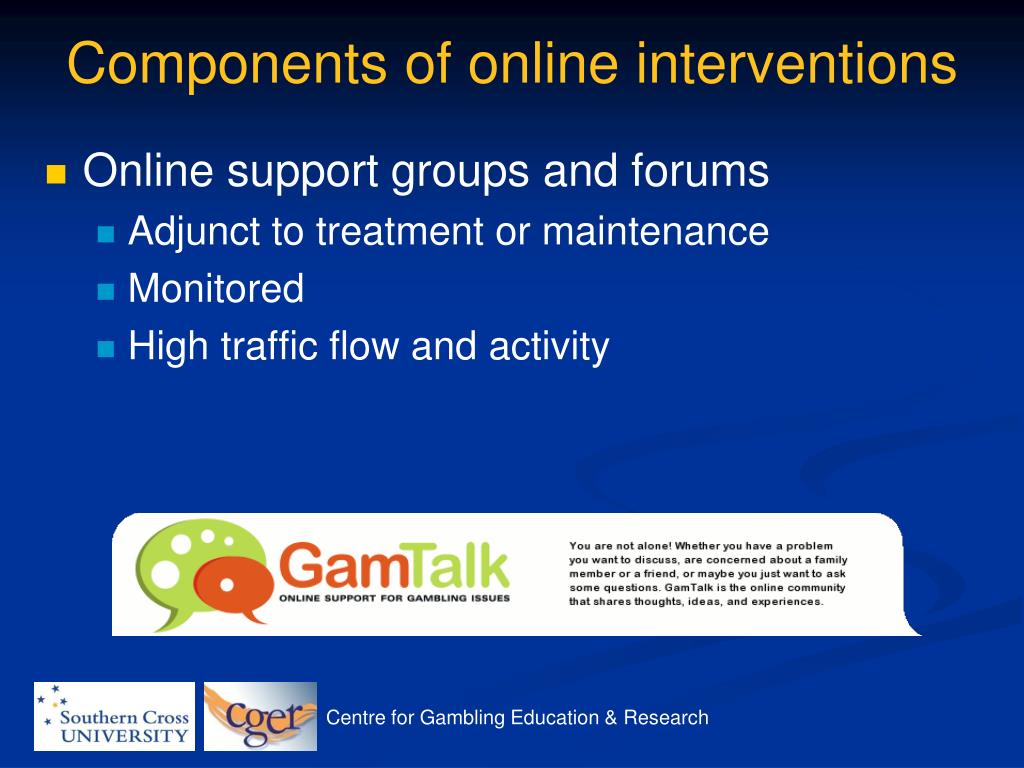 Components of online interventions

Online support groups and forums

Adjunct to treatment or maintenance

Monitored

High traffic flow and activity

GamTalk
ONLINE SUPPORT FOR GAMBLING ISSUES

You are not alone! Whether you have a problem you want to discuss, are concerned about a family member or a friend, or maybe you just want to ask some questions. GamTalk is the online community that shares thoughts, ideas, and experiences.

Southern Cross UNIVERSITY

cger

Centre for Gambling Education & Research